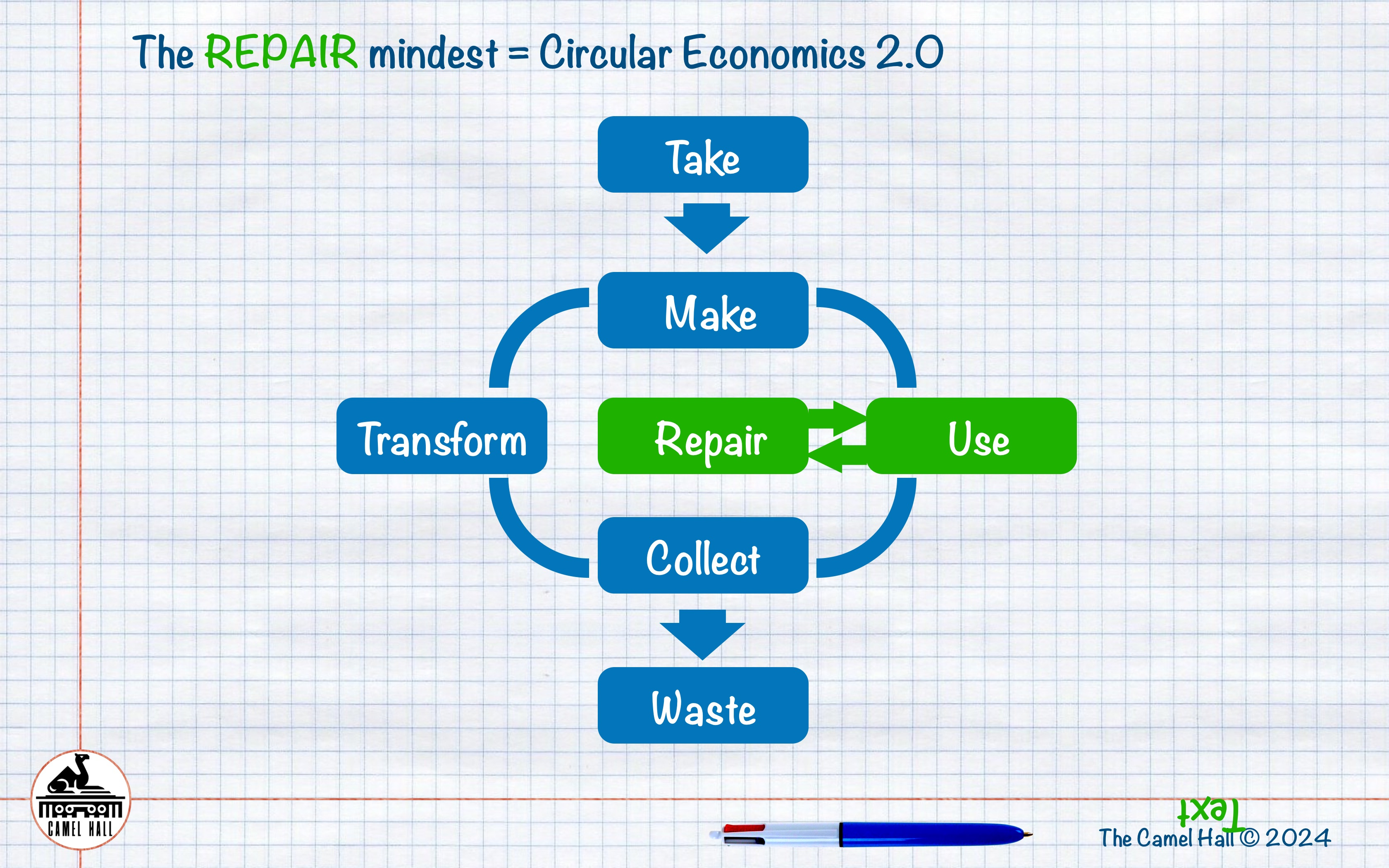 The REPAIR mindest = Circular Economics 2.0

Take

Make

Transform

Repair

Use

Collect

Waste

CAMEL HALL

Text

The Camel Hall © 2024